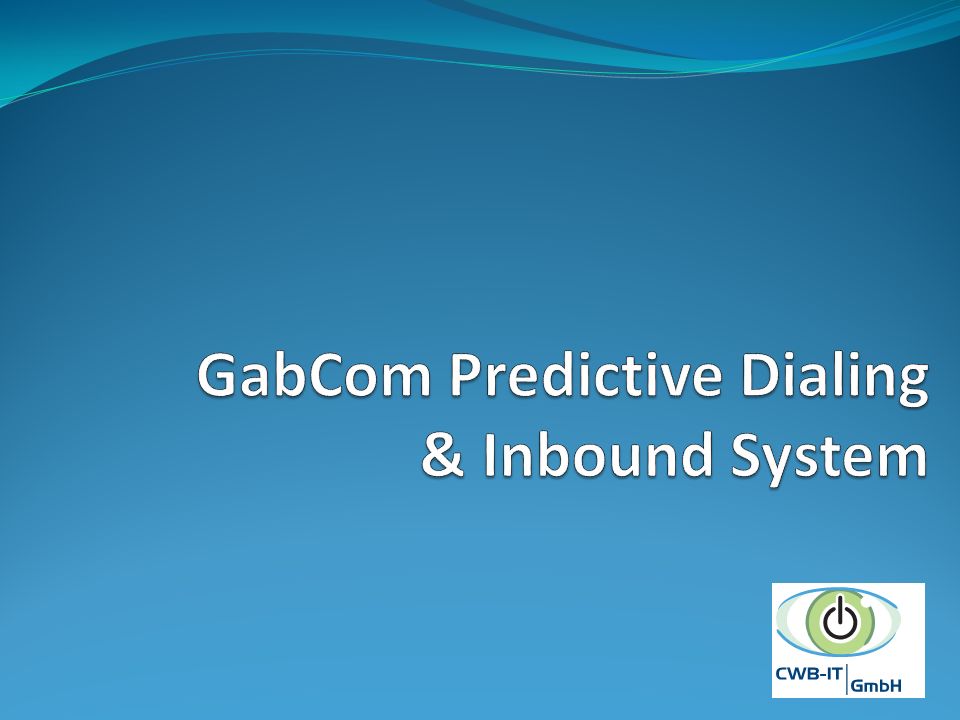 GabCom Predictive Dialing & Inbound System

CWB-IT GmbH